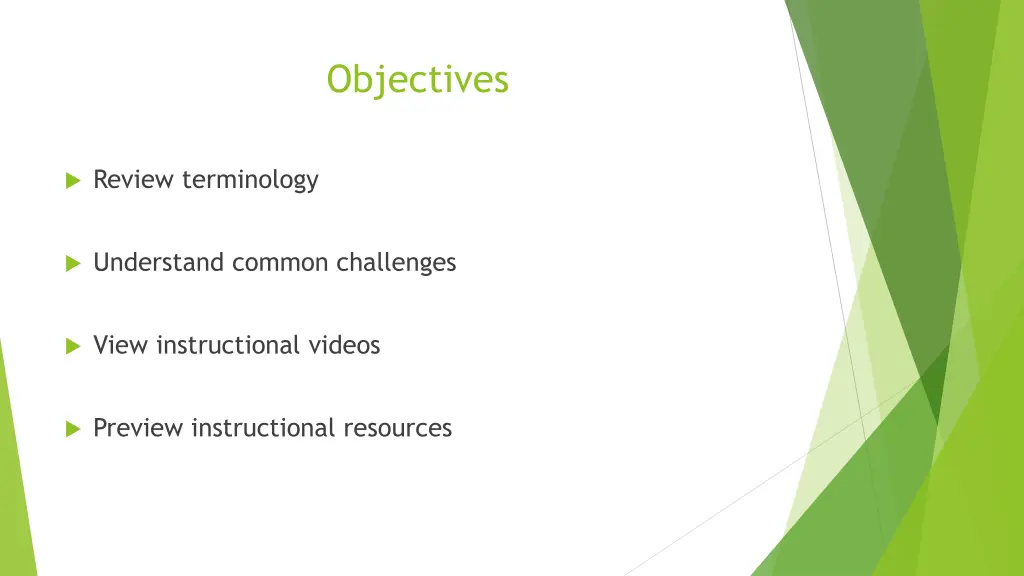 Objectives

Review terminology

Understand common challenges

View instructional videos

Preview instructional resources